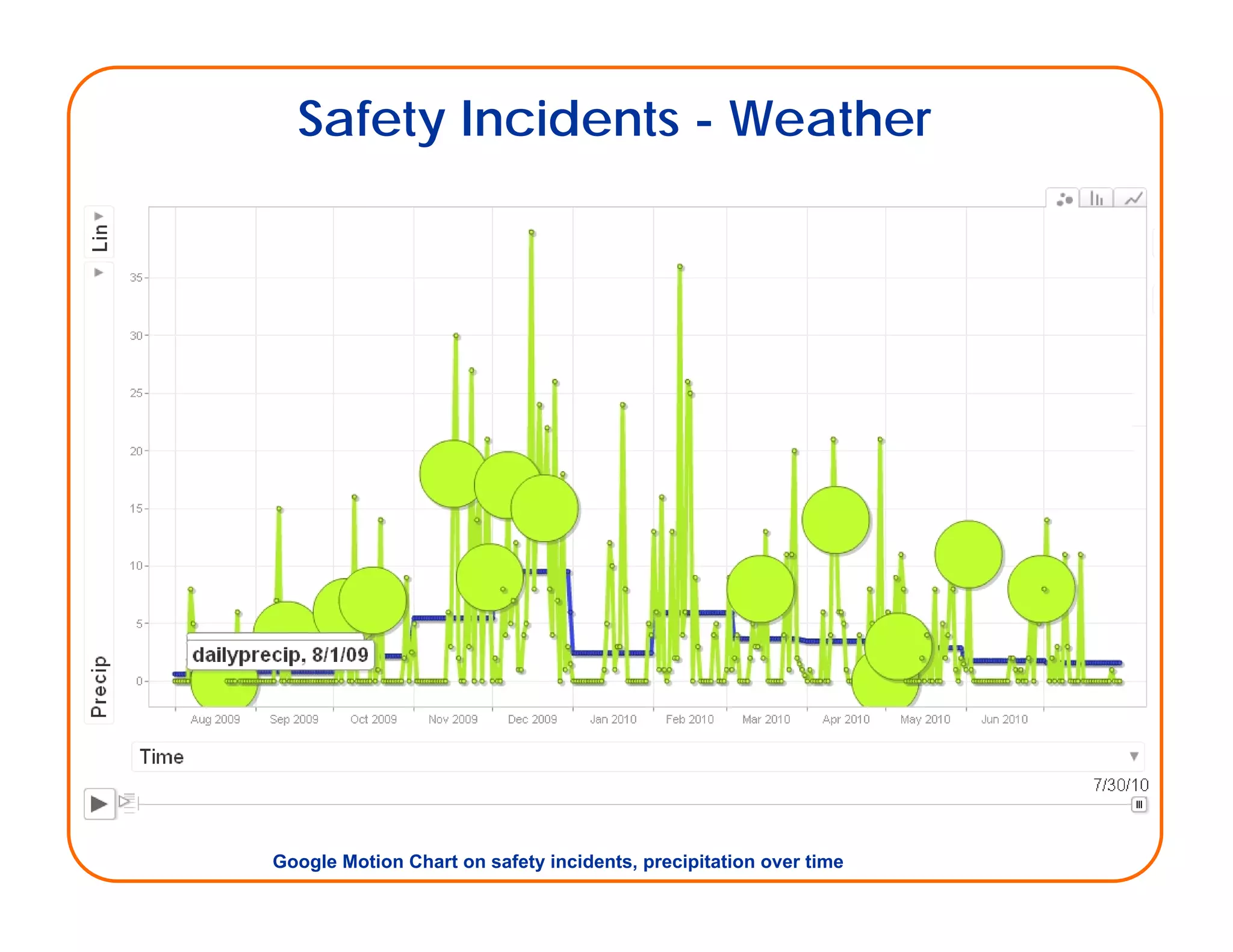 Safety Incidents - Weather

Lin

Precip

35
30
25
20
15
10
5
0

dailyprecip, 8/1/09

Aug 2009 Sep 2009 Oct 2009 Nov 2009 Dec 2009 Jan 2010 Feb 2010 Mar 2010 Apr 2010 May 2010 Jun 2010

Time

7/30/10

Google Motion Chart on safety incidents, precipitation over time